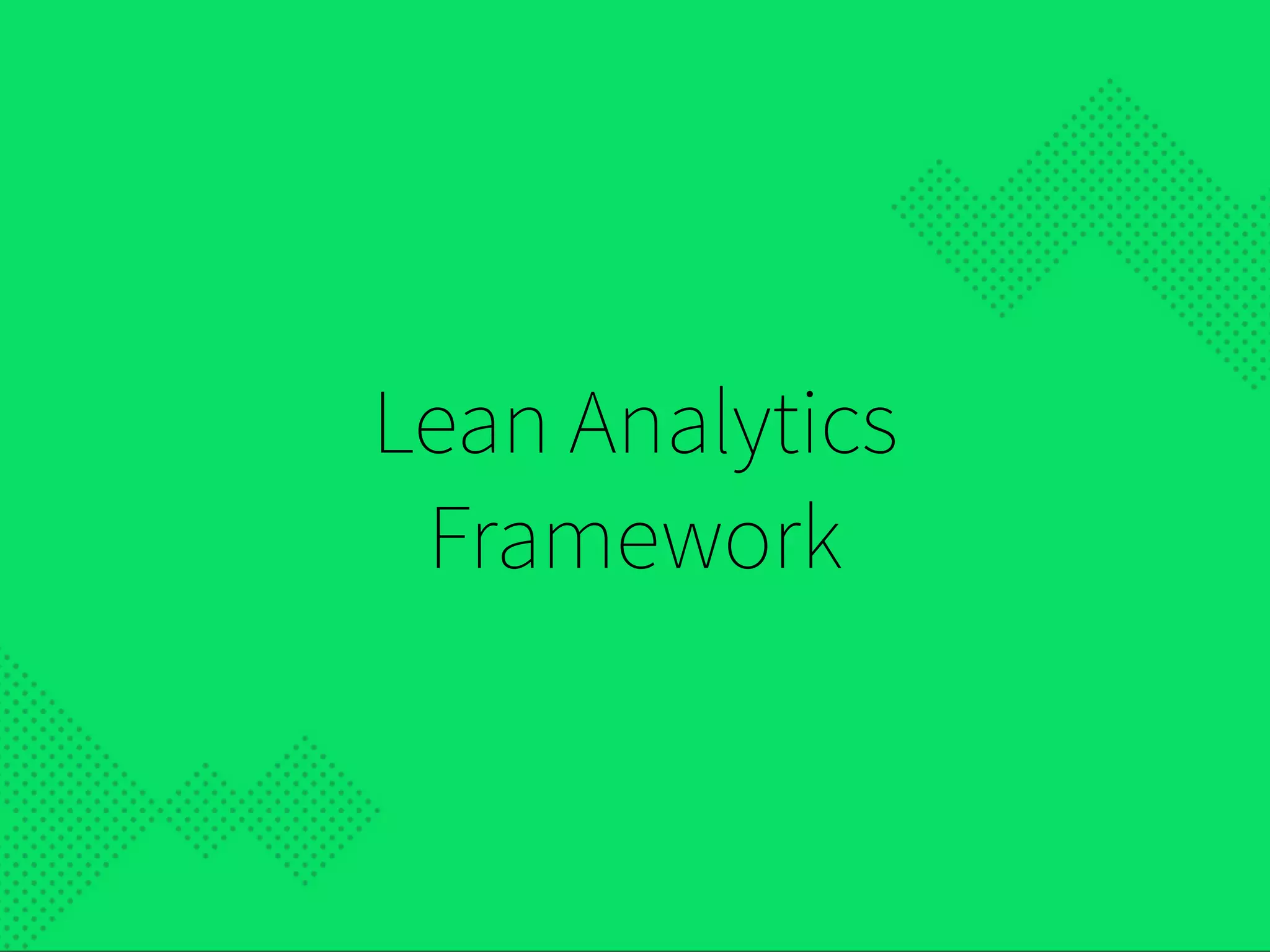 Lean Analytics Framework